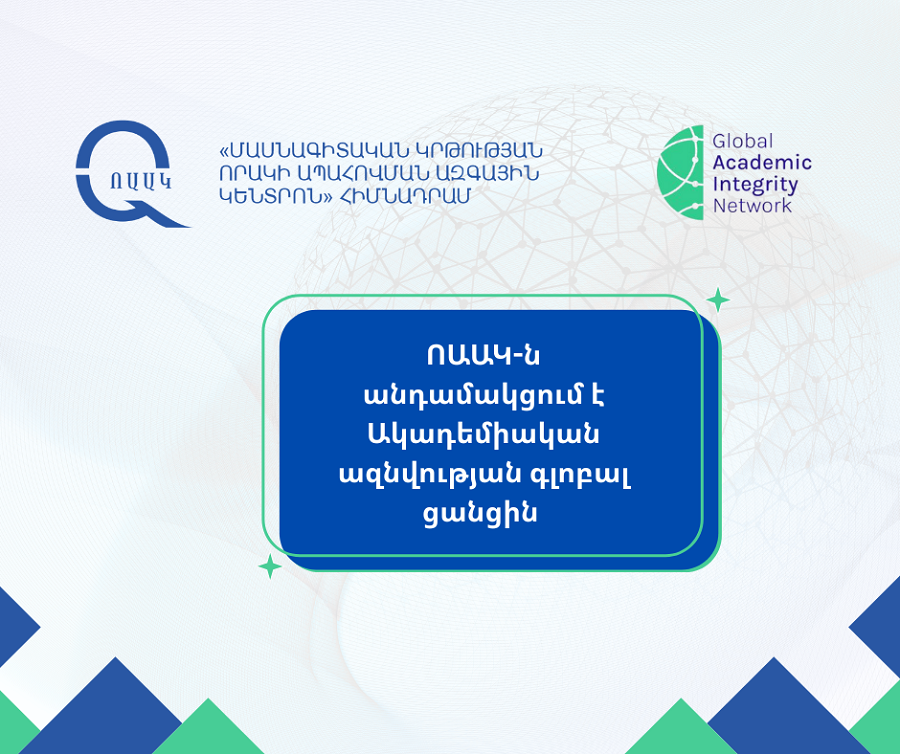 ՈԱԱԿ

«ՄԱՍՆԱԳԻՏԱԿԱՆ ԿՐԹՈՒԹՅԱՆ ՈՐԱԿԻ ԱՊԱՀՈՎՄԱՆ ԱԶԳԱՅԻՆ ԿԵՆՏՐՈՆ» ՀԻՄՆԱԴՐԱՄ

Global Academic Integrity Network

ՈԱԱԿ-ն անդամակցում է Ակադեմիական ազնվության գլոբալ ցանցին